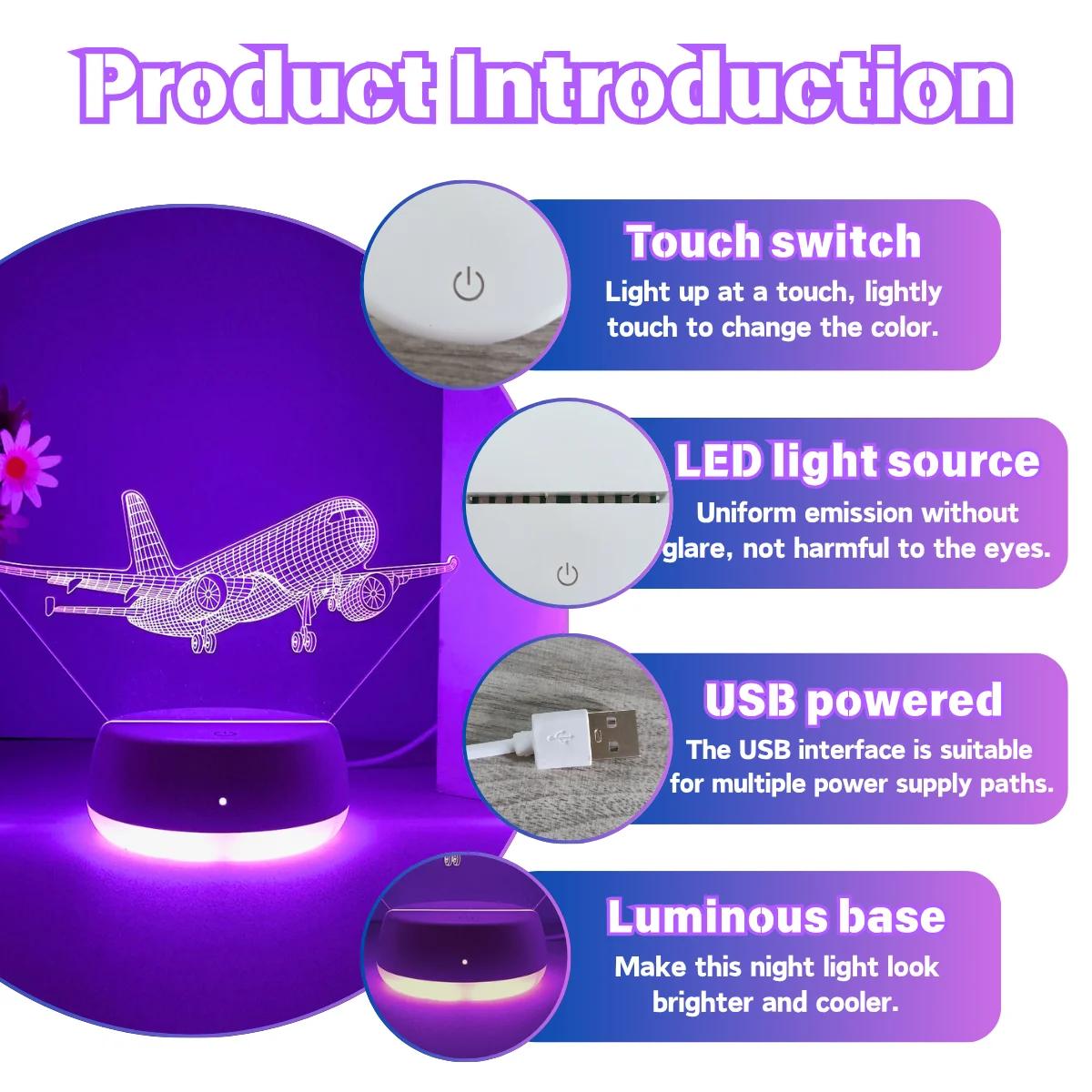 Product Introduction

Touch switch
Light up at a touch, lightly touch to change the color.

LED light source
Uniform emission without glare, not harmful to the eyes.

USB powered
The USB interface is suitable for multiple power supply paths.

Luminous base
Make this night light look brighter and cooler.